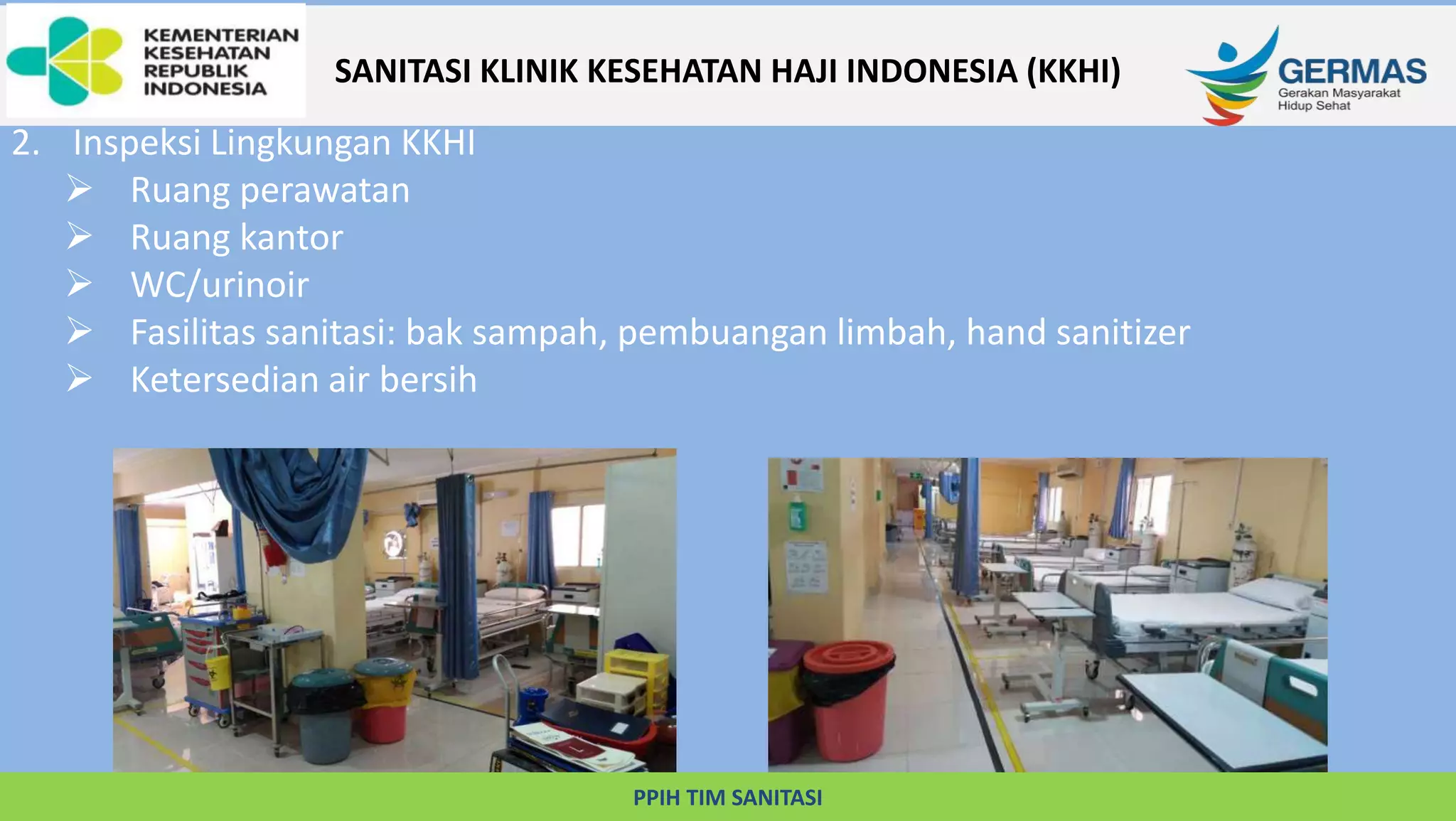 KEMENTERIAN KESEHATAN REPUBLIK INDONESIA

SANITASI KLINIK KESEHATAN HAJI INDONESIA (KKHI)

GERMAS
Gerakan Masyarakat Hidup Sehat

2. Inspeksi Lingkungan KKHI
➢ Ruang perawatan
➢ Ruang kantor
➢ WC/urinoir
➢ Fasilitas sanitasi: bak sampah, pembuangan limbah, hand sanitizer
➢ Ketersedian air bersih

PPIH TIM SANITASI